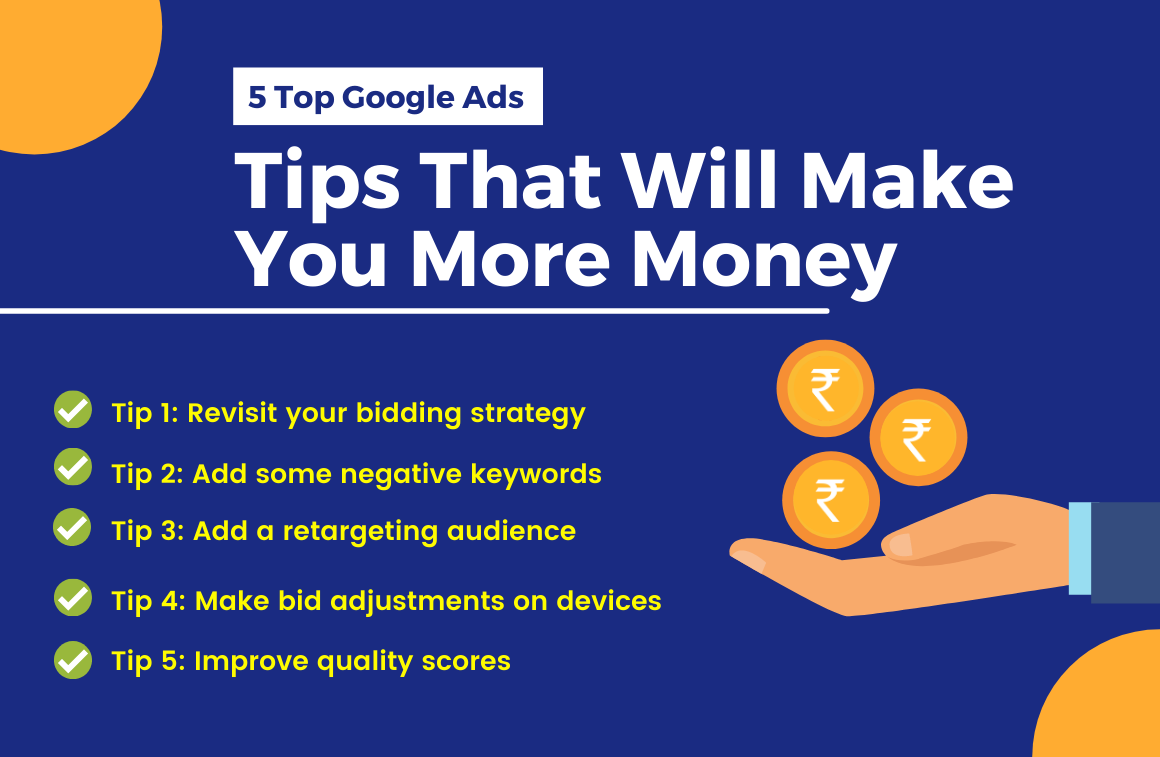 5 Top Google Ads

Tips That Will Make You More Money

Tip 1: Revisit your bidding strategy

Tip 2: Add some negative keywords

Tip 3: Add a retargeting audience

Tip 4: Make bid adjustments on devices

Tip 5: Improve quality scores

₹

₹

₹